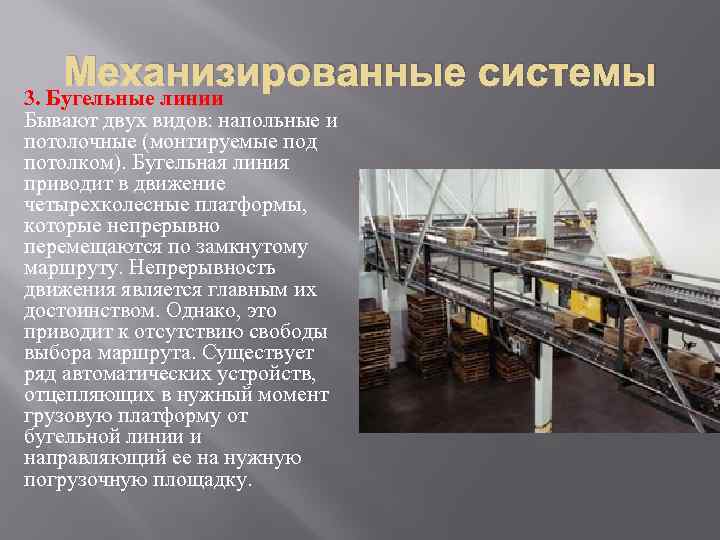 Механизированные системы

3. Бугельные линии

Бывают двух видов: напольные и потолочные (монтируемые под потолком). Бугельная линия приводит в движение четырехколесные платформы, которые непрерывно перемещаются по замкнутому маршруту. Непрерывность движения является главным их достоинством. Однако, это приводит к отсутствию свободы выбора маршрута. Существует ряд автоматических устройств, отцепляющих в нужный момент грузовую платформу от бугельной линии и направляющий ее на нужную погрузочную площадку.